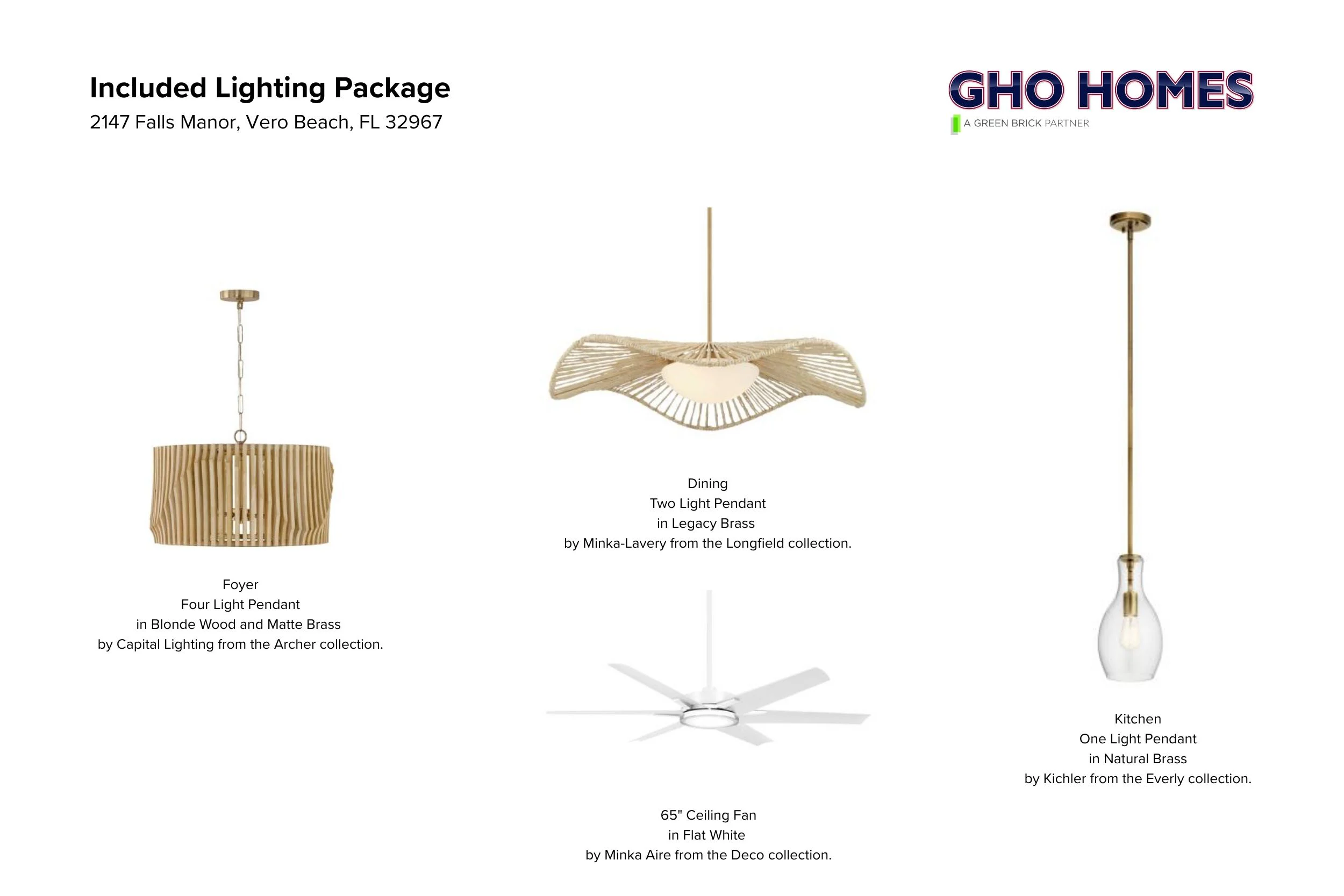 Included Lighting Package
2147 Falls Manor, Vero Beach, FL 32967

GHO HOMES
A GREEN BRICK PARTNER

Foyer
Four Light Pendant
in Blonde Wood and Matte Brass
by Capital Lighting from the Archer collection.

Dining
Two Light Pendant
in Legacy Brass
by Minka-Lavery from the Longfield collection.

65" Ceiling Fan
in Flat White
by Minka Aire from the Deco collection.

Kitchen
One Light Pendant
in Natural Brass
by Kichler from the Everly collection.